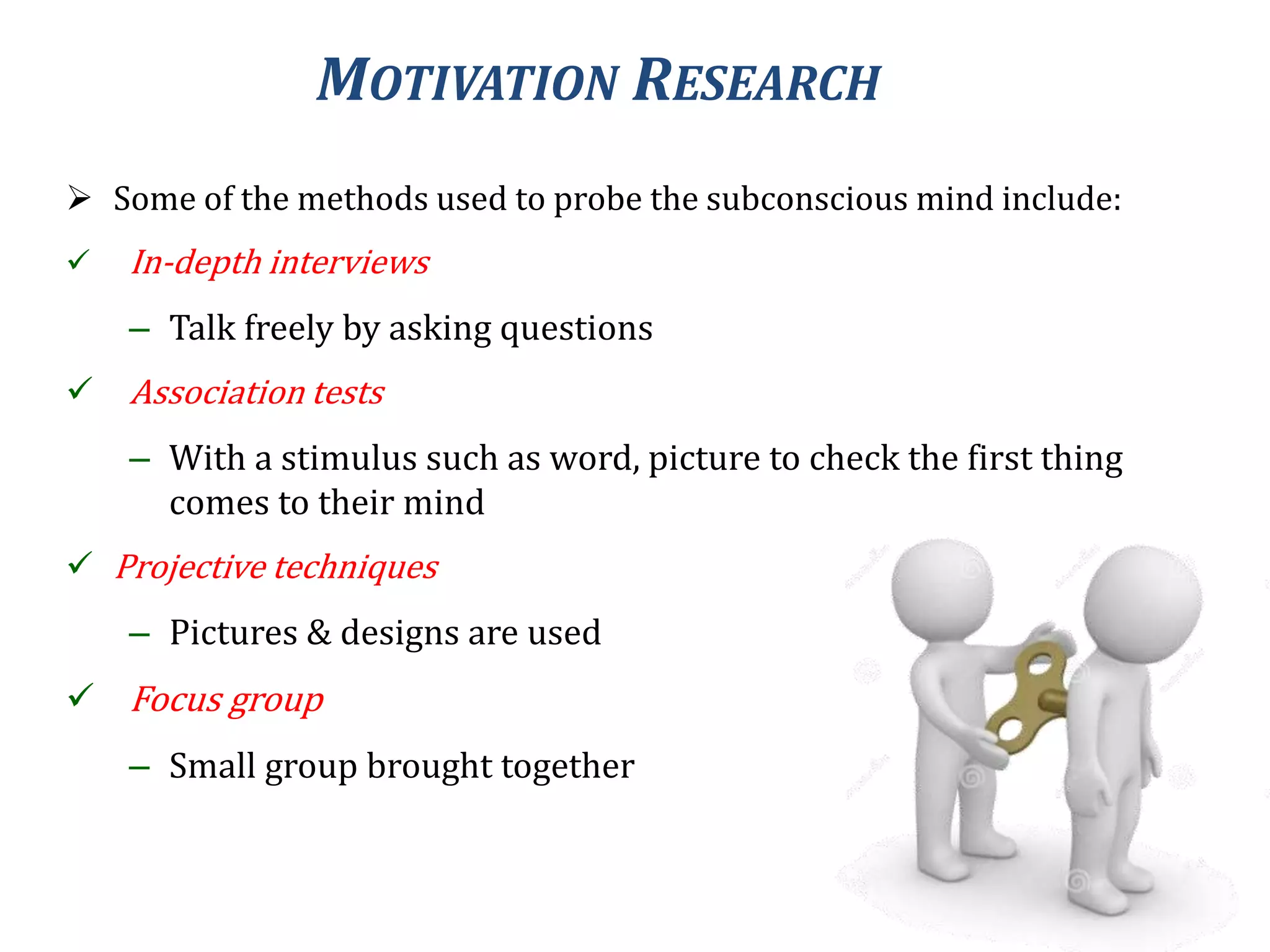 MOTIVATION RESEARCH

➢ Some of the methods used to probe the subconscious mind include:

✓ In-depth interviews

– Talk freely by asking questions

✓ Association tests

– With a stimulus such as word, picture to check the first thing comes to their mind

✓ Projective techniques

– Pictures & designs are used

✓ Focus group

– Small group brought together